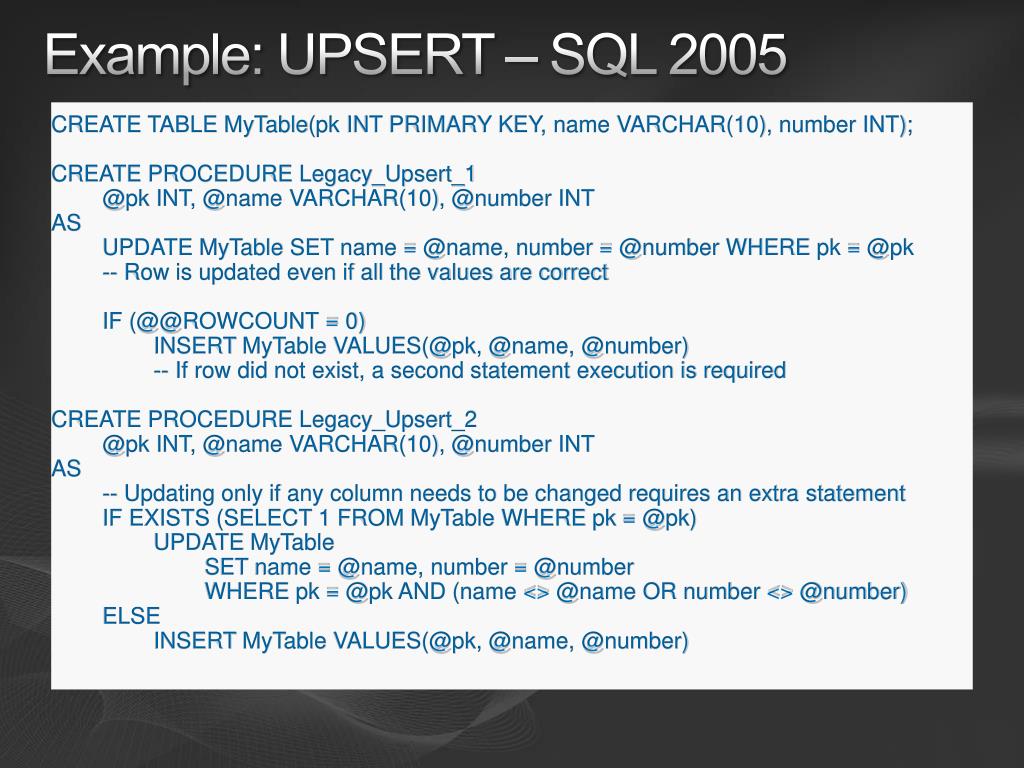 Example: UPSERT – SQL 2005

CREATE TABLE MyTable(pk INT PRIMARY KEY, name VARCHAR(10), number INT);

CREATE PROCEDURE Legacy_Upsert_1
@pk INT, @name VARCHAR(10), @number INT
AS
UPDATE MyTable SET name = @name, number = @number WHERE pk = @pk
-- Row is updated even if all the values are correct

IF (@@ROWCOUNT = 0)
INSERT MyTable VALUES(@pk, @name, @number)
-- If row did not exist, a second statement execution is required

CREATE PROCEDURE Legacy_Upsert_2
@pk INT, @name VARCHAR(10), @number INT
AS
-- Updating only if any column needs to be changed requires an extra statement
IF EXISTS (SELECT 1 FROM MyTable WHERE pk = @pk)
UPDATE MyTable
SET name = @name, number = @number
WHERE pk = @pk AND (name <> @name OR number <> @number)
ELSE
INSERT MyTable VALUES(@pk, @name, @number)